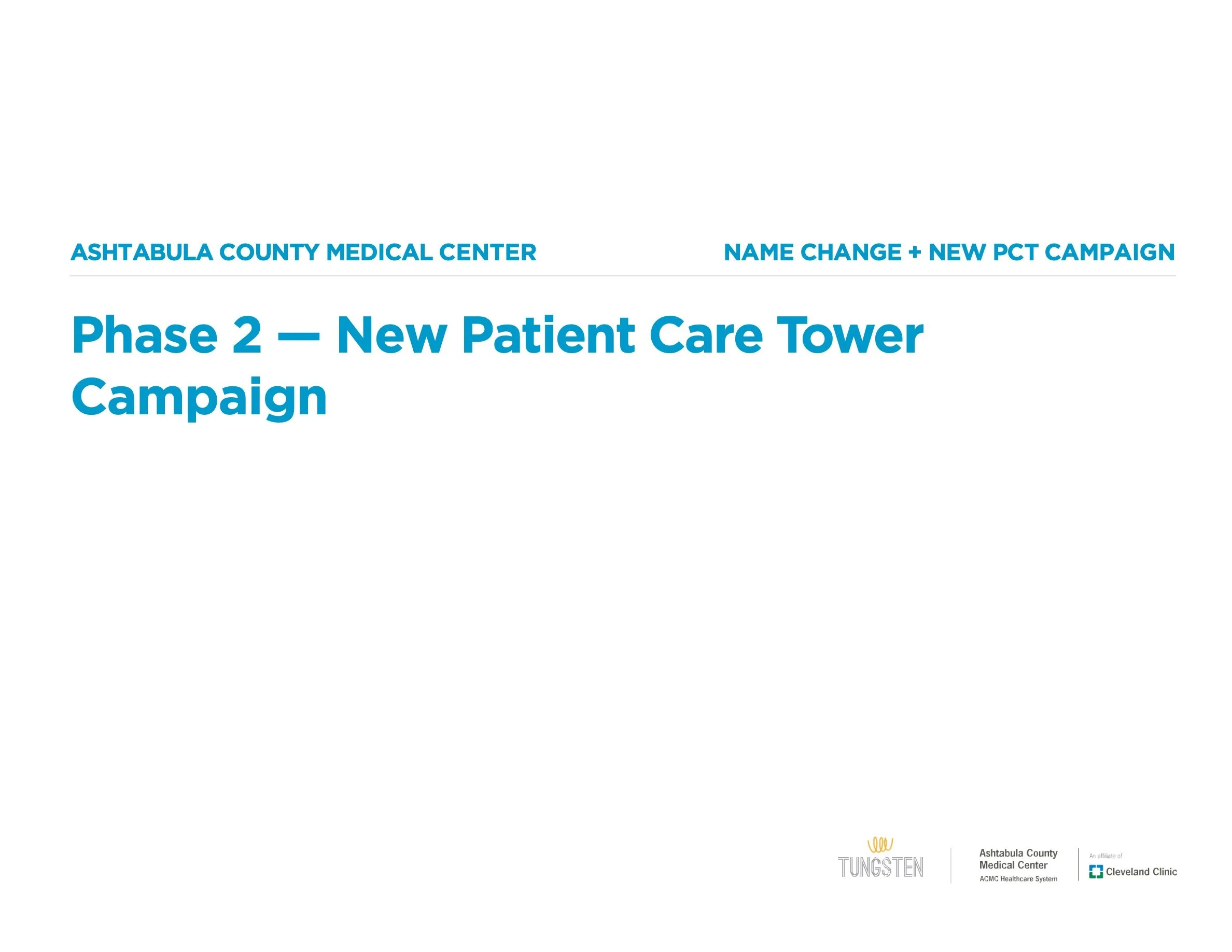 ASHTABULA COUNTY MEDICAL CENTER

NAME CHANGE + NEW PCT CAMPAIGN

Phase 2 — New Patient Care Tower Campaign

TUNGSTEN

Ashtabula County Medical Center
ACMC Healthcare System

An affiliate of
Cleveland Clinic